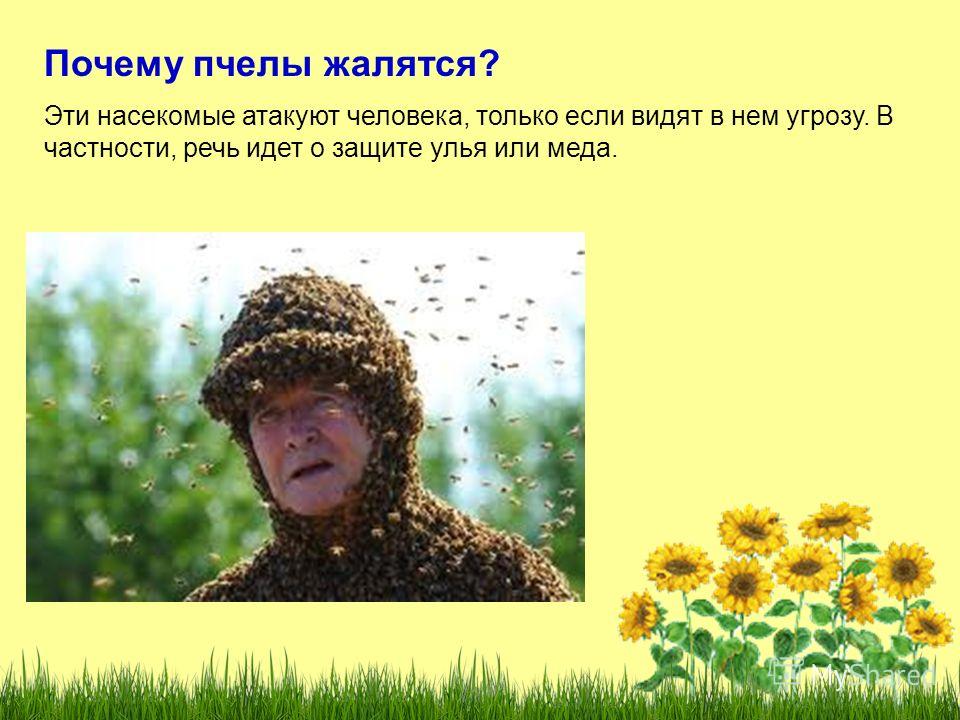 Почему пчелы жалятся?

Эти насекомые атакуют человека, только если видят в нем угрозу. В частности, речь идет о защите улья или меда.

MyShared